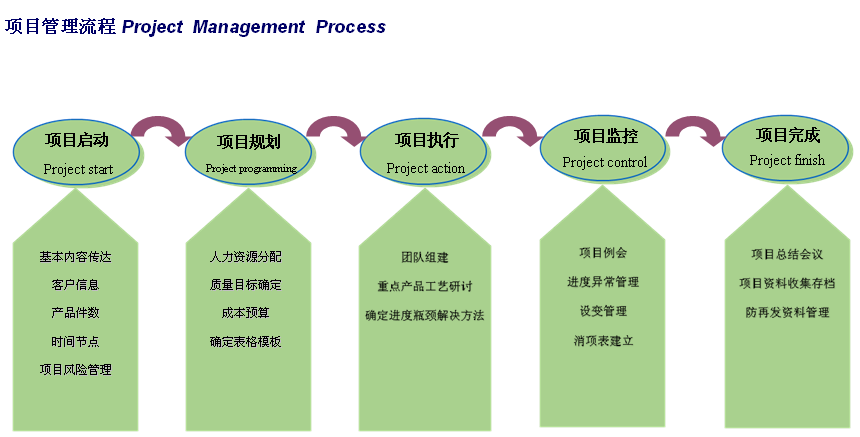 项目管理流程 Project Management Process

项目启动
Project start

基本内容传达
客户信息
产品件数
时间节点
项目风险管理

项目规划
Project programming

人力资源分配
质量目标确定
成本预算
确定表格模板

项目执行
Project action

团队组建
重点产品工艺研讨
确定进度瓶颈解决方法

项目监控
Project control

项目例会
进度异常管理
设变管理
消项表建立

项目完成
Project finish

项目总结会议
项目资料收集存档
防再发资料管理